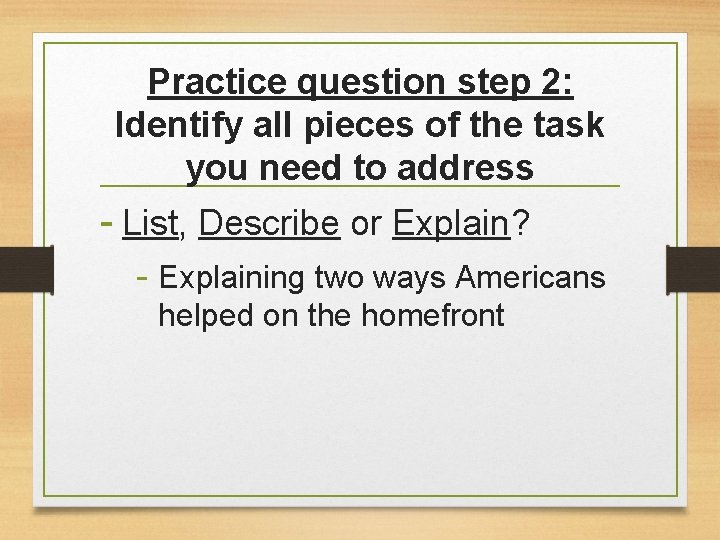 Practice question step 2: Identify all pieces of the task you need to address

- List, Describe or Explain?

- Explaining two ways Americans helped on the homefront